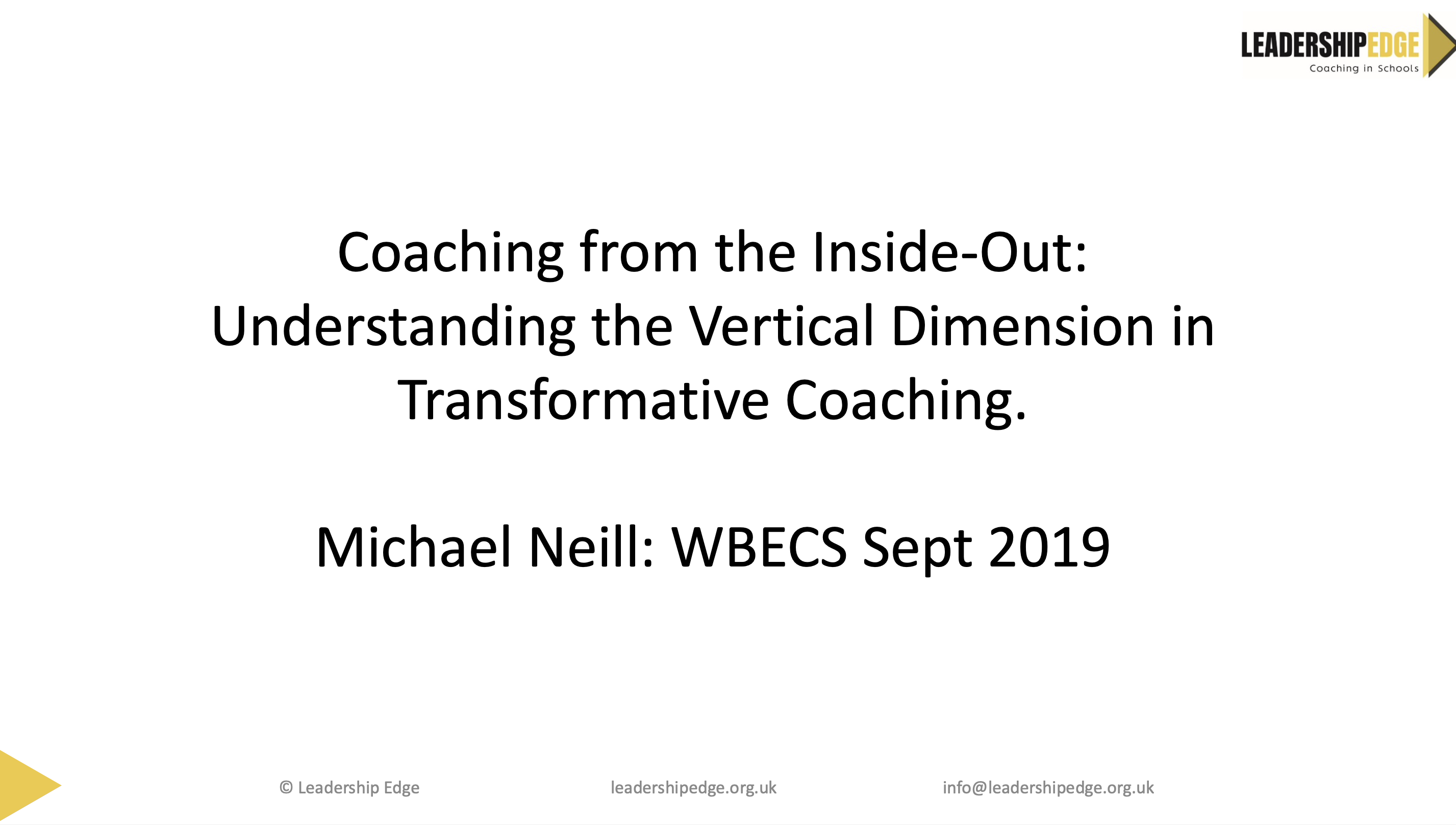 LEADERSHIPEDGE
Coaching in Schools

Coaching from the Inside-Out: Understanding the Vertical Dimension in Transformative Coaching.

Michael Neill: WBECS Sept 2019

© Leadership Edge
leadershipedge.org.uk
info@leadershipedge.org.uk